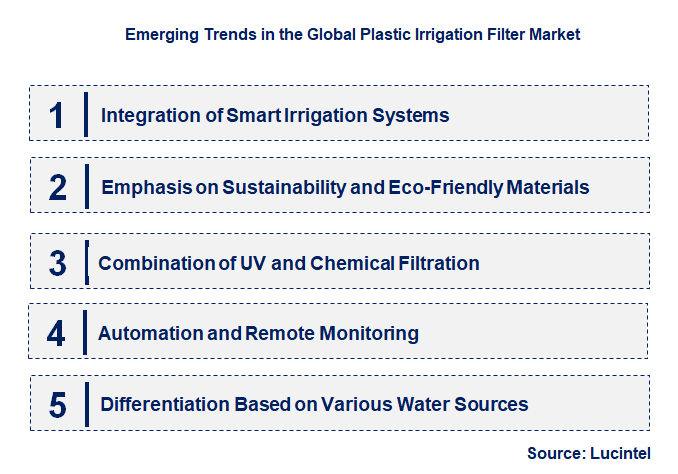 Emerging Trends in the Global Plastic Irrigation Filter Market

1 Integration of Smart Irrigation Systems

2 Emphasis on Sustainability and Eco-Friendly Materials

3 Combination of UV and Chemical Filtration

4 Automation and Remote Monitoring

5 Differentiation Based on Various Water Sources

Source: Lucintel